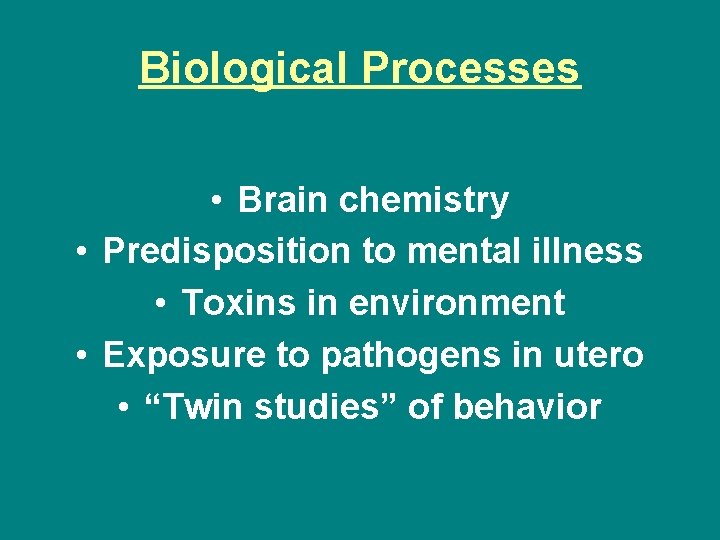 Biological Processes

• Brain chemistry
• Predisposition to mental illness
• Toxins in environment
• Exposure to pathogens in utero
• “Twin studies” of behavior